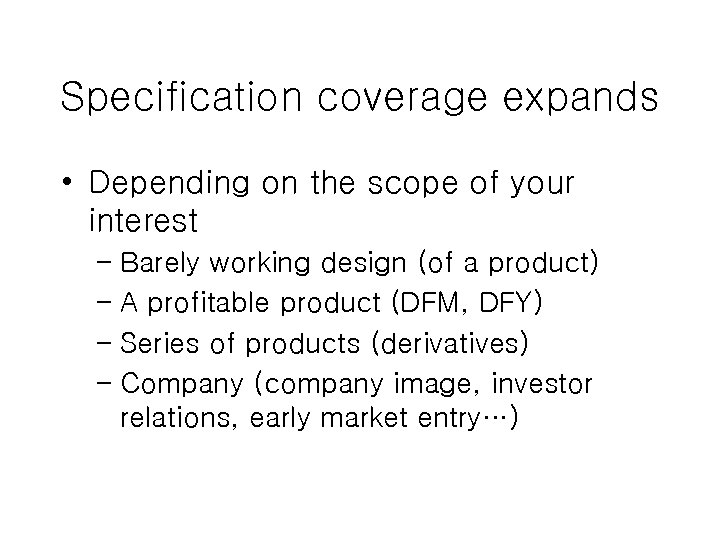 Specification coverage expands

• Depending on the scope of your interest
  – Barely working design (of a product)
  – A profitable product (DFM, DFY)
  – Series of products (derivatives)
  – Company (company image, investor relations, early market entry…)